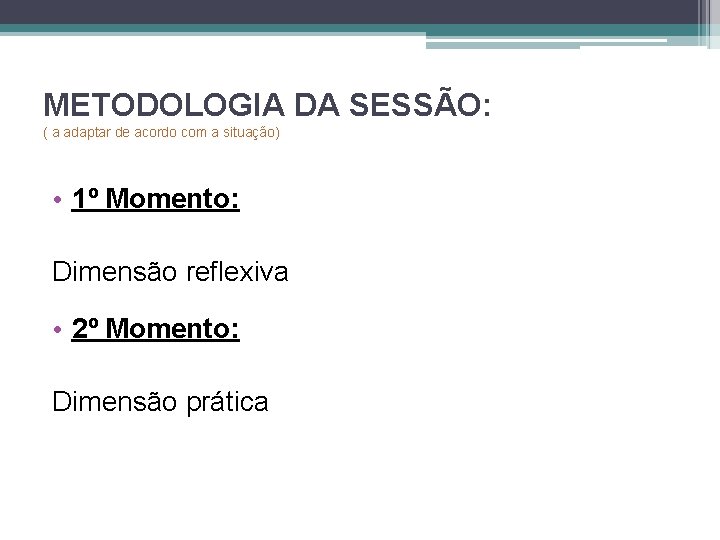 METODOLOGIA DA SESSÃO:
( a adaptar de acordo com a situação)

• 1º Momento:

Dimensão reflexiva

• 2º Momento:

Dimensão prática